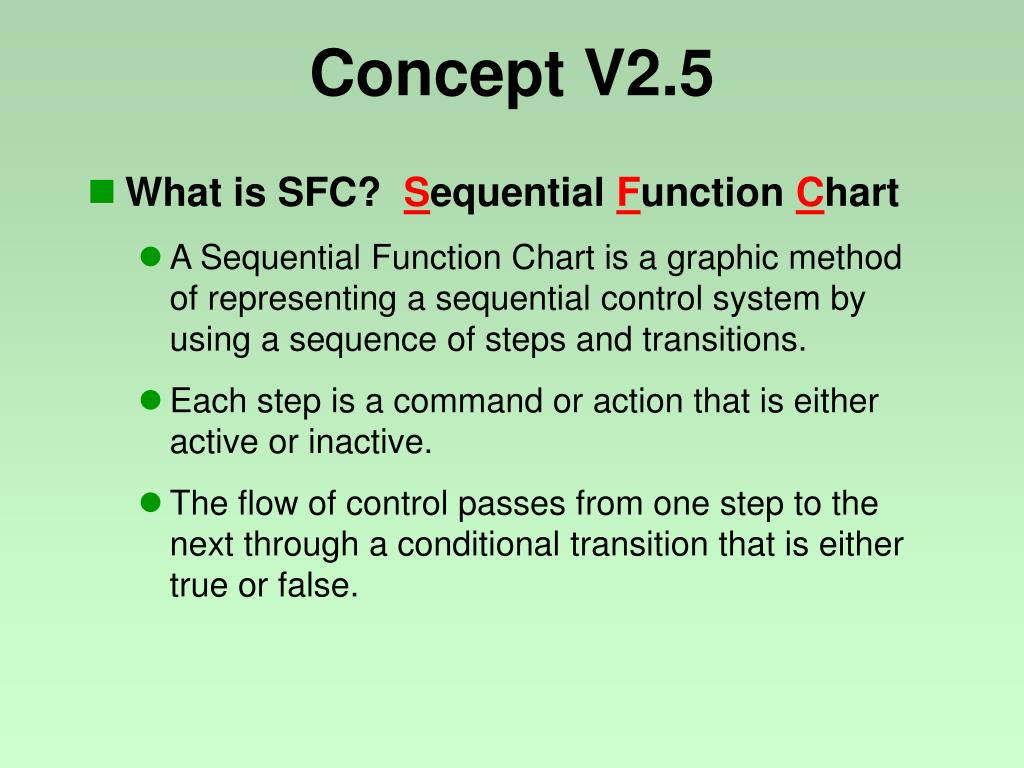 Concept V2.5

What is SFC? Sequential Function Chart

A Sequential Function Chart is a graphic method of representing a sequential control system by using a sequence of steps and transitions.

Each step is a command or action that is either active or inactive.

The flow of control passes from one step to the next through a conditional transition that is either true or false.